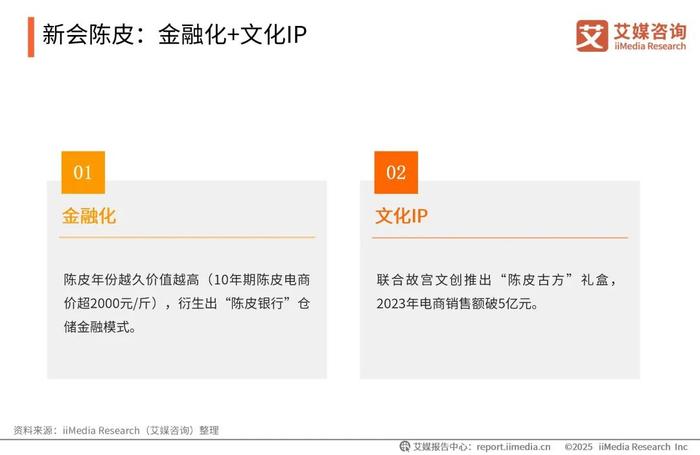 新会陈皮：金融化+文化IP

艾 艾媒咨询
iiMedia Research

01

金融化

陈皮年份越久价值越高（10年期陈皮电商价超2000元/斤），衍生出“陈皮银行”仓储金融模式。

02

文化IP

联合故宫文创推出“陈皮古方”礼盒，2023年电商销售额破5亿元。

资料来源：iiMedia Research（艾媒咨询）整理

艾媒报告中心：report.iimedia.cn ©2025 iiMedia Research Inc